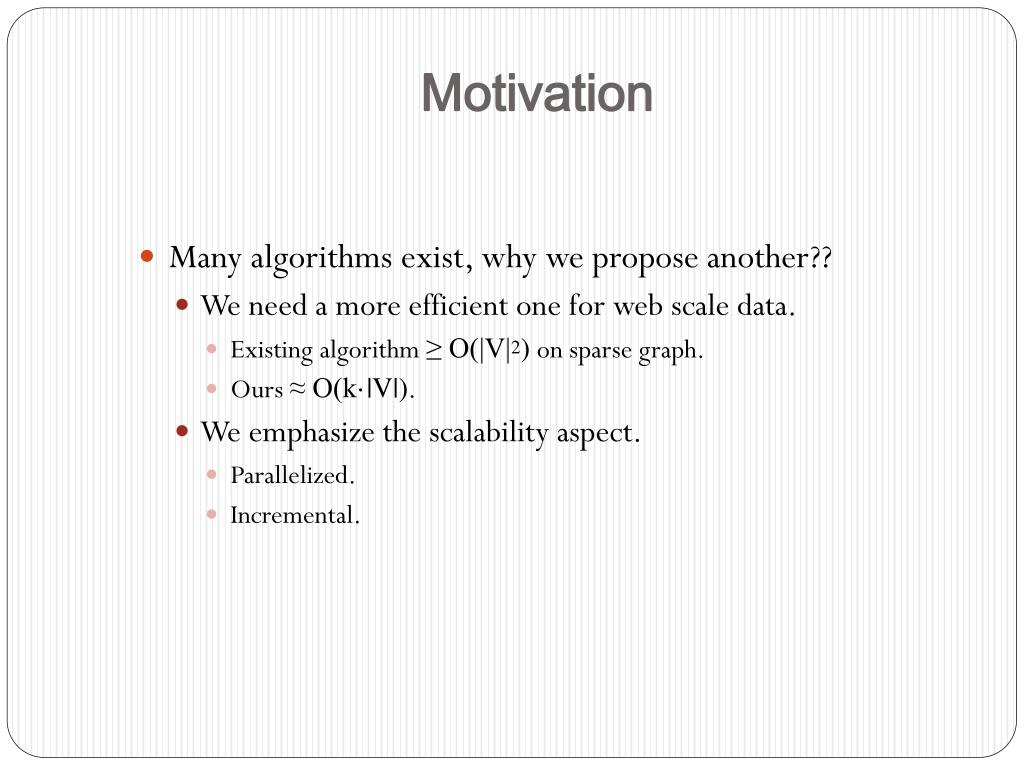 Motivation

Many algorithms exist, why we propose another??

We need a more efficient one for web scale data.

Existing algorithm $\geq O(|V|^2)$ on sparse graph.

Ours $\approx O(k \cdot |V|)$.

We emphasize the scalability aspect.

Parallelized.

Incremental.